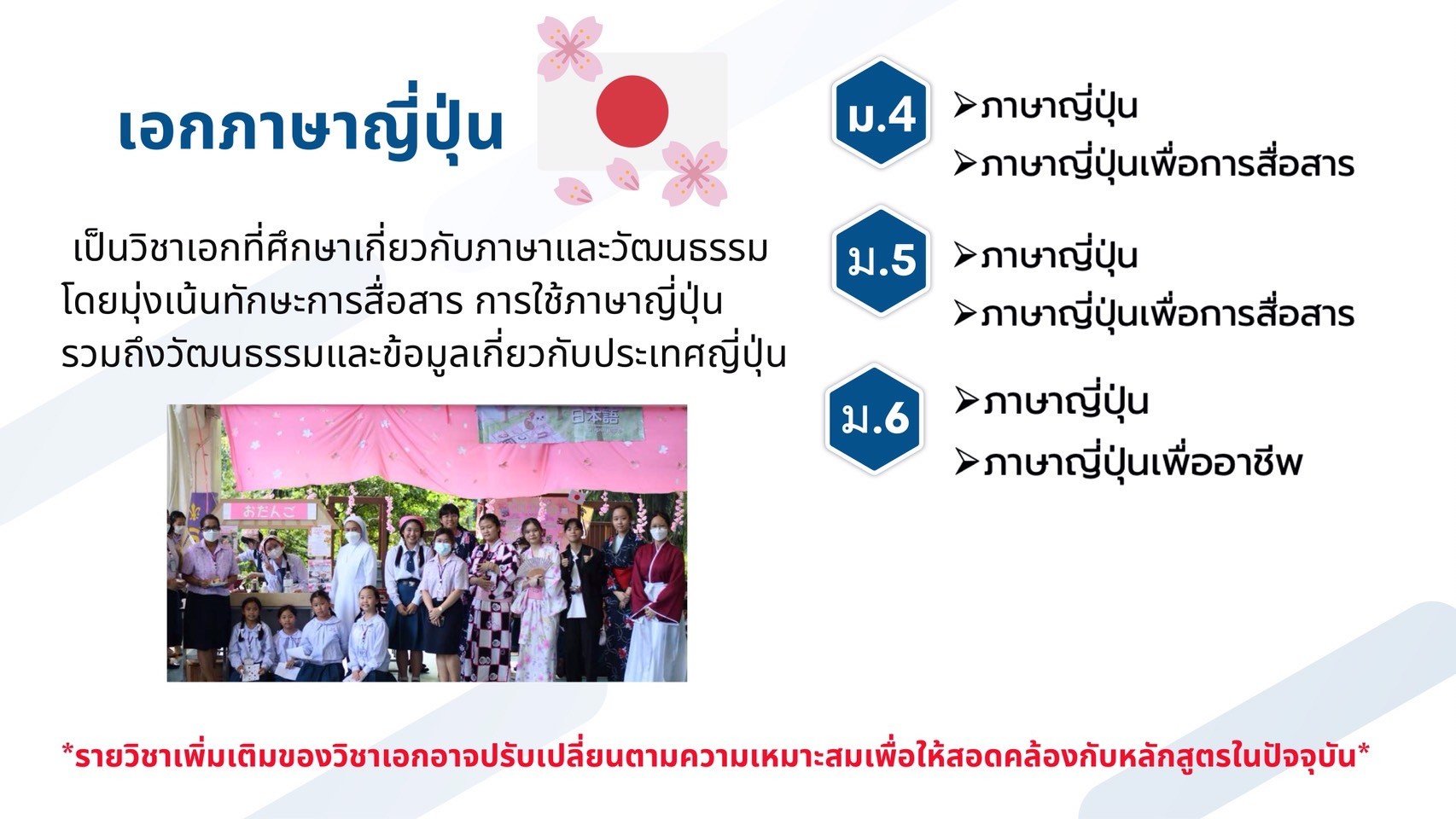 เอกภาษาญี่ปุ่น

เป็นวิชาเอกที่ศึกษาเกี่ยวกับภาษาและวัฒนธรรม โดยมุ่งเน้นทักษะการสื่อสาร การใช้ภาษาญี่ปุ่น รวมถึงวัฒนธรรมและข้อมูลเกี่ยวกับประเทศญี่ปุ่น

日本語

おだんご

ม.4
➢ภาษาญี่ปุ่น
➢ภาษาญี่ปุ่นเพื่อการสื่อสาร

ม.5
➢ภาษาญี่ปุ่น
➢ภาษาญี่ปุ่นเพื่อการสื่อสาร

ม.6
➢ภาษาญี่ปุ่น
➢ภาษาญี่ปุ่นเพื่ออาชีพ

*รายวิชาเพิ่มเติมของวิชาเอกอาจปรับเปลี่ยนตามความเหมาะสมเพื่อให้สอดคล้องกับหลักสูตรในปัจจุบัน*